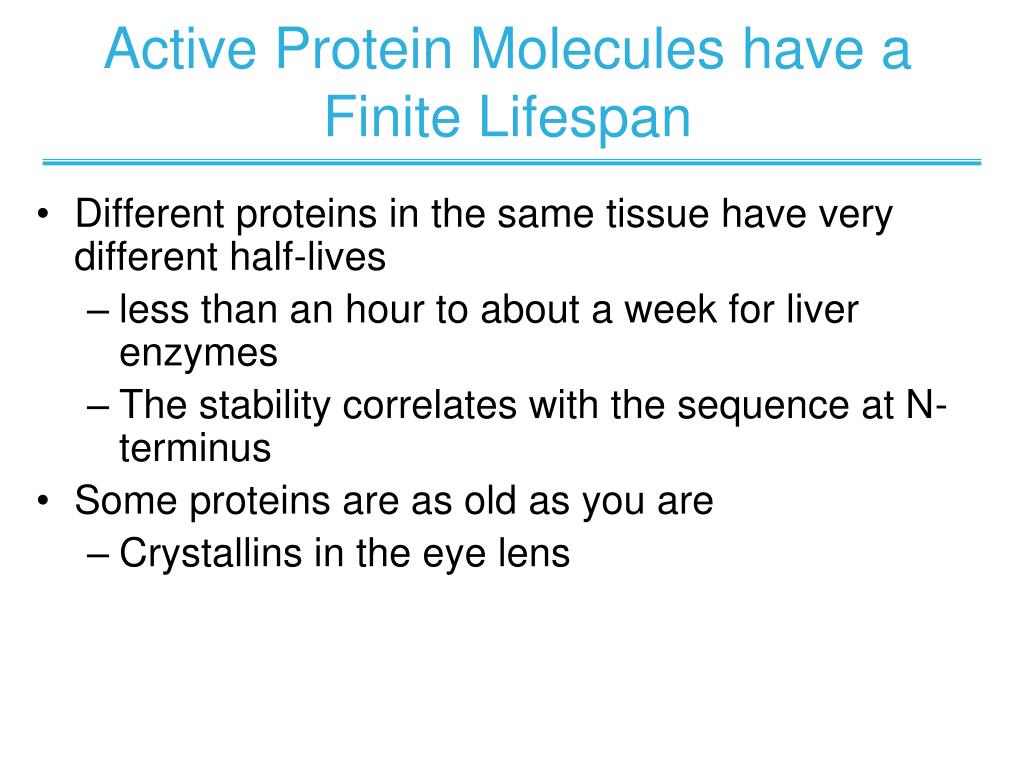 Active Protein Molecules have a Finite Lifespan

• Different proteins in the same tissue have very different half-lives
– less than an hour to about a week for liver enzymes
– The stability correlates with the sequence at N-terminus
• Some proteins are as old as you are
– Crystallins in the eye lens